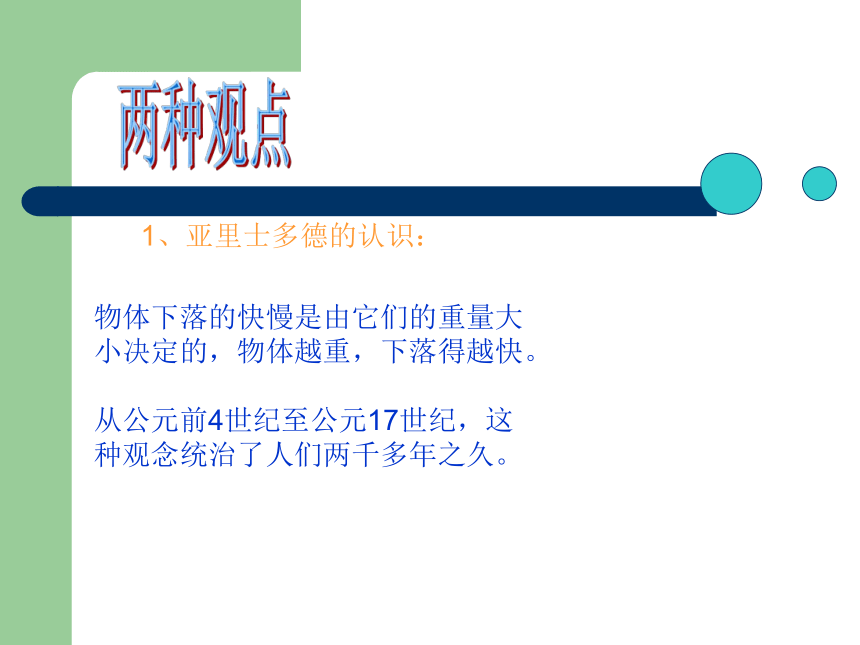 两种观点

1、亚里士多德的认识：

物体下落的快慢是由它们的重量大小决定的，物体越重，下落得越快。

从公元前4世纪至公元17世纪，这种观念统治了人们两千多年之久。